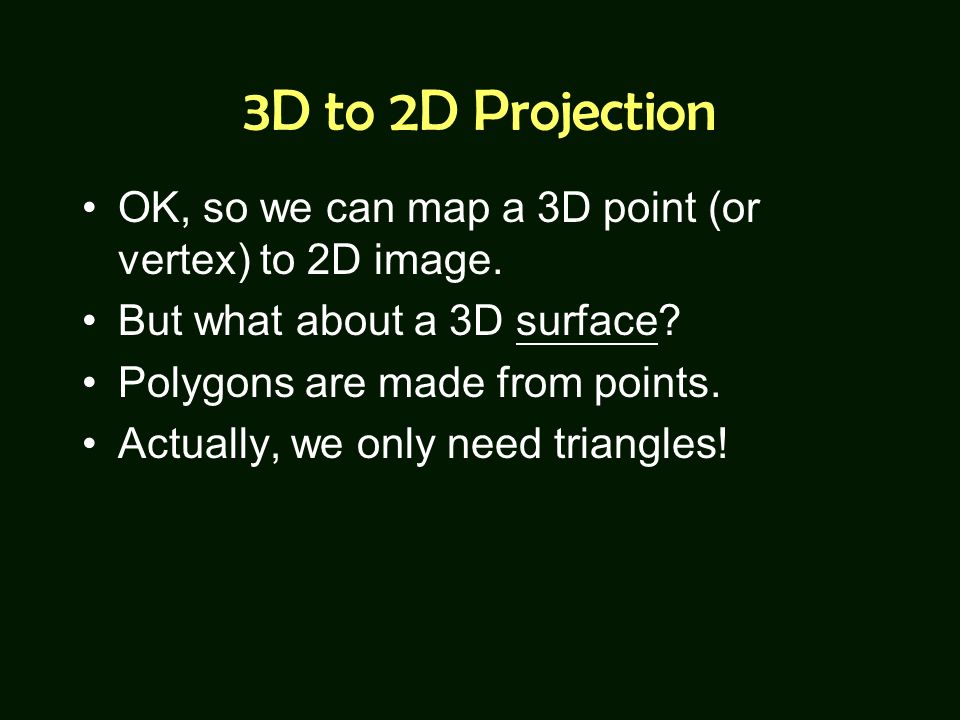 3D to 2D Projection

• OK, so we can map a 3D point (or vertex) to 2D image.
• But what about a 3D surface?
• Polygons are made from points.
• Actually, we only need triangles!